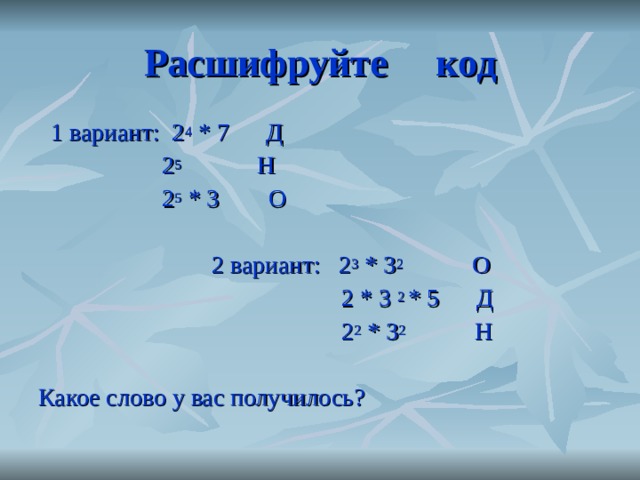 Расшифруйте код

1 вариант: $2^4 * 7$ Д
$2^5$ Н
$2^5 * 3$ О

2 вариант: $2^3 * 3^2$ О
$2 * 3^2 * 5$ Д
$2^2 * 3^2$ Н

Какое слово у вас получилось?